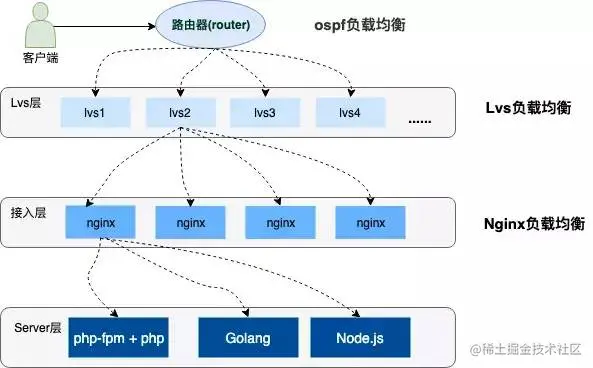 客户端

路由器(router)

ospf负载均衡

Lvs层

lvs1

lvs2

lvs3

lvs4

......

Lvs负载均衡

接入层

nginx

nginx

nginx

nginx

Nginx负载均衡

Server层

php-fpm + php

Golang

Node.js

@稀土掘金技术社区